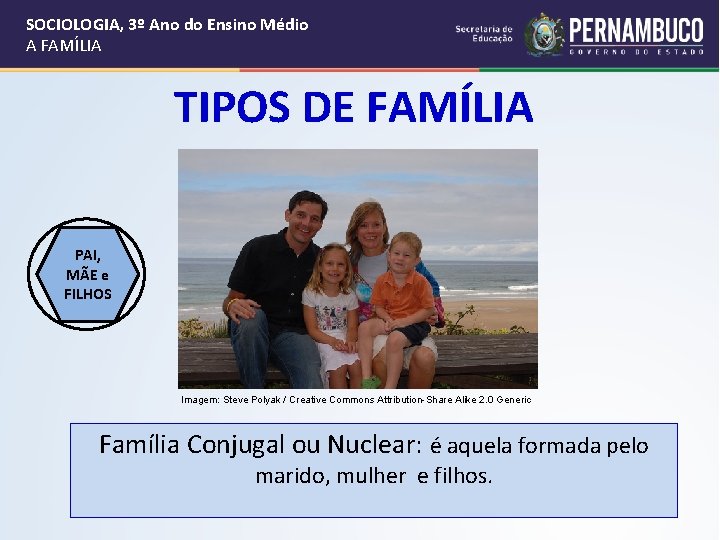 SOCIOLOGIA, 3º Ano do Ensino Médio
A FAMÍLIA

Secretaria de Educação

PERNAMBUCO
GOVERNO DO ESTADO

TIPOS DE FAMÍLIA

PAI, MÃE e FILHOS

Imagem: Steve Polyak / Creative Commons Attribution-Share Alike 2.0 Generic

Família Conjugal ou Nuclear: é aquela formada pelo marido, mulher e filhos.